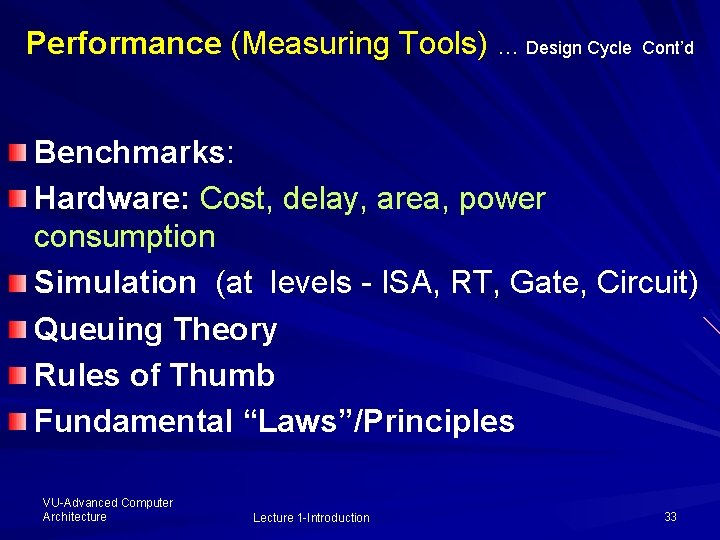 Performance (Measuring Tools) … Design Cycle Cont'd

Benchmarks:

Hardware: Cost, delay, area, power consumption

Simulation (at levels - ISA, RT, Gate, Circuit)

Queuing Theory

Rules of Thumb

Fundamental "Laws"/Principles

VU-Advanced Computer Architecture

Lecture 1-Introduction

33